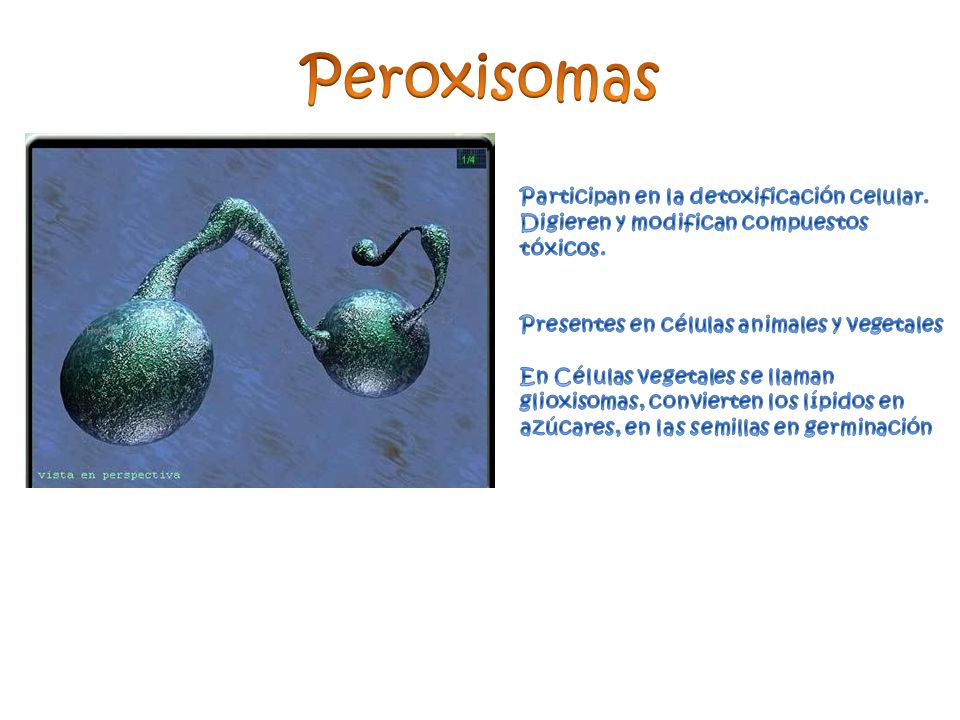 Peroxisomas

1/4

vista en perspectiva

Participan en la detoxificación celular. Digieren y modifican compuestos tóxicos.

Presentes en células animales y vegetales

En Células vegetales se llaman glioxisomas, convierten los lípidos en azúcares, en las semillas en germinación